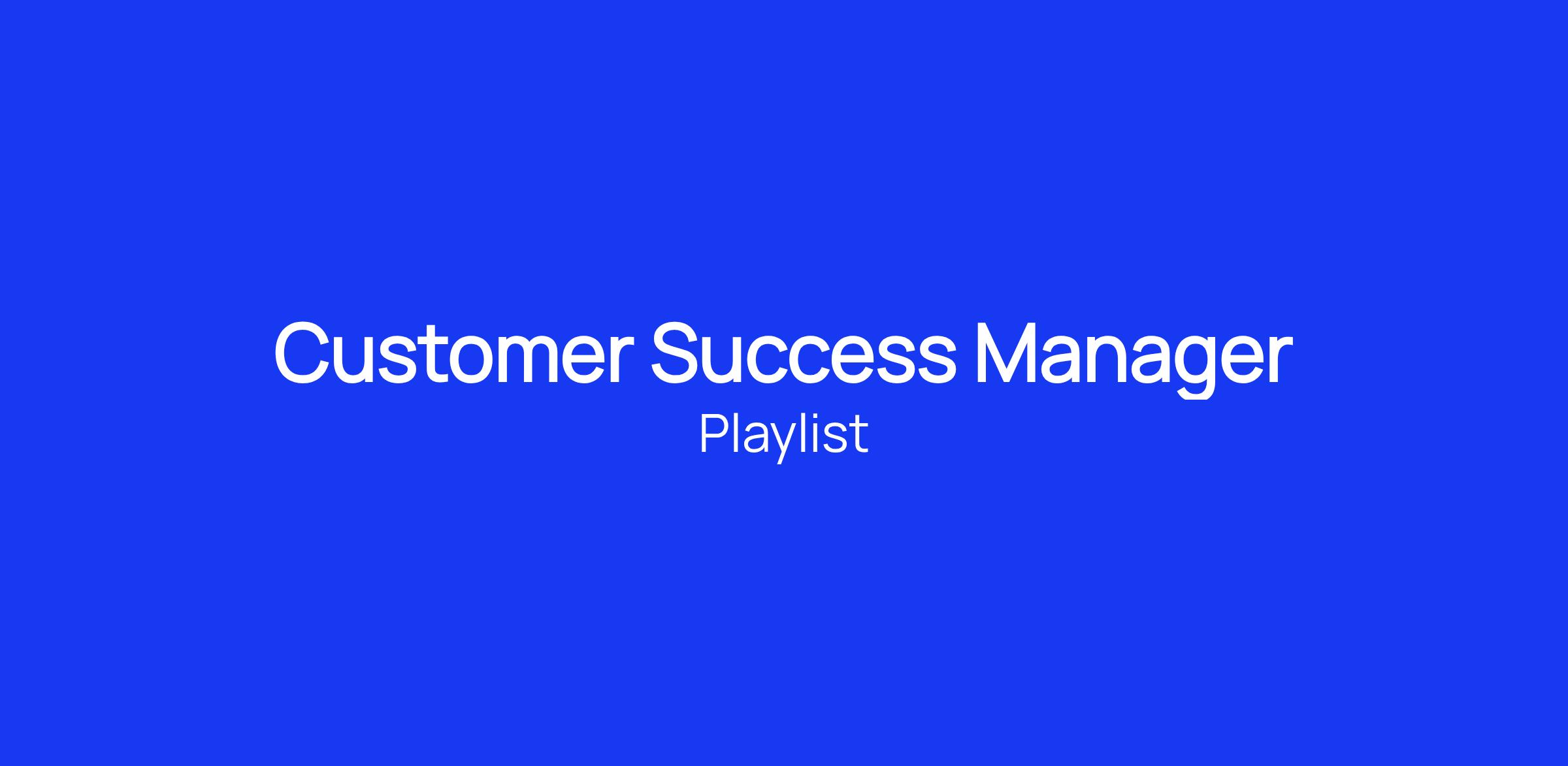 Customer Success Manager
Playlist